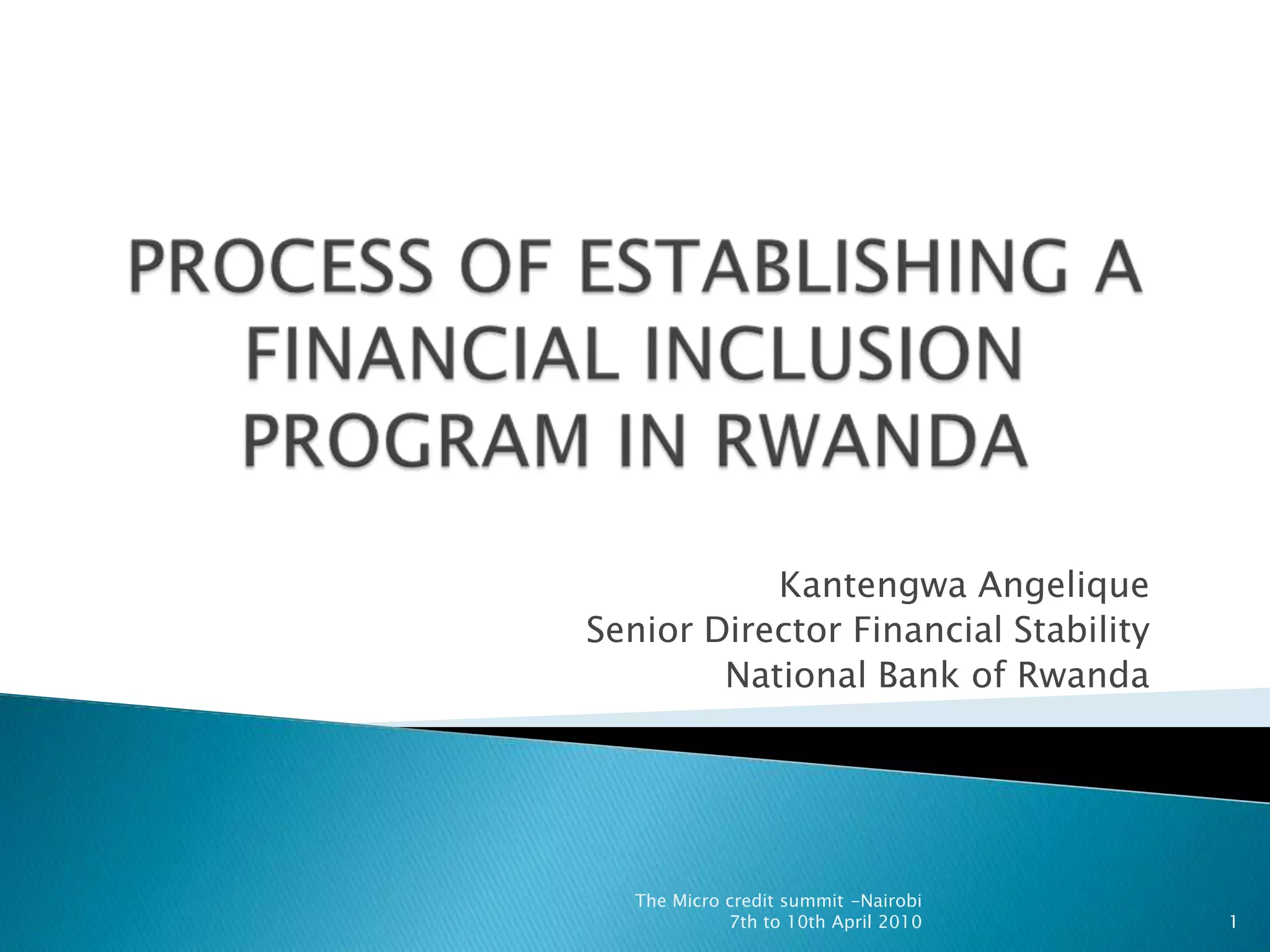 PROCESS OF ESTABLISHING A FINANCIAL INCLUSION PROGRAM IN RWANDA

Kantengwa Angelique
Senior Director Financial Stability
National Bank of Rwanda

The Micro credit summit -Nairobi
7th to 10th April 2010

1